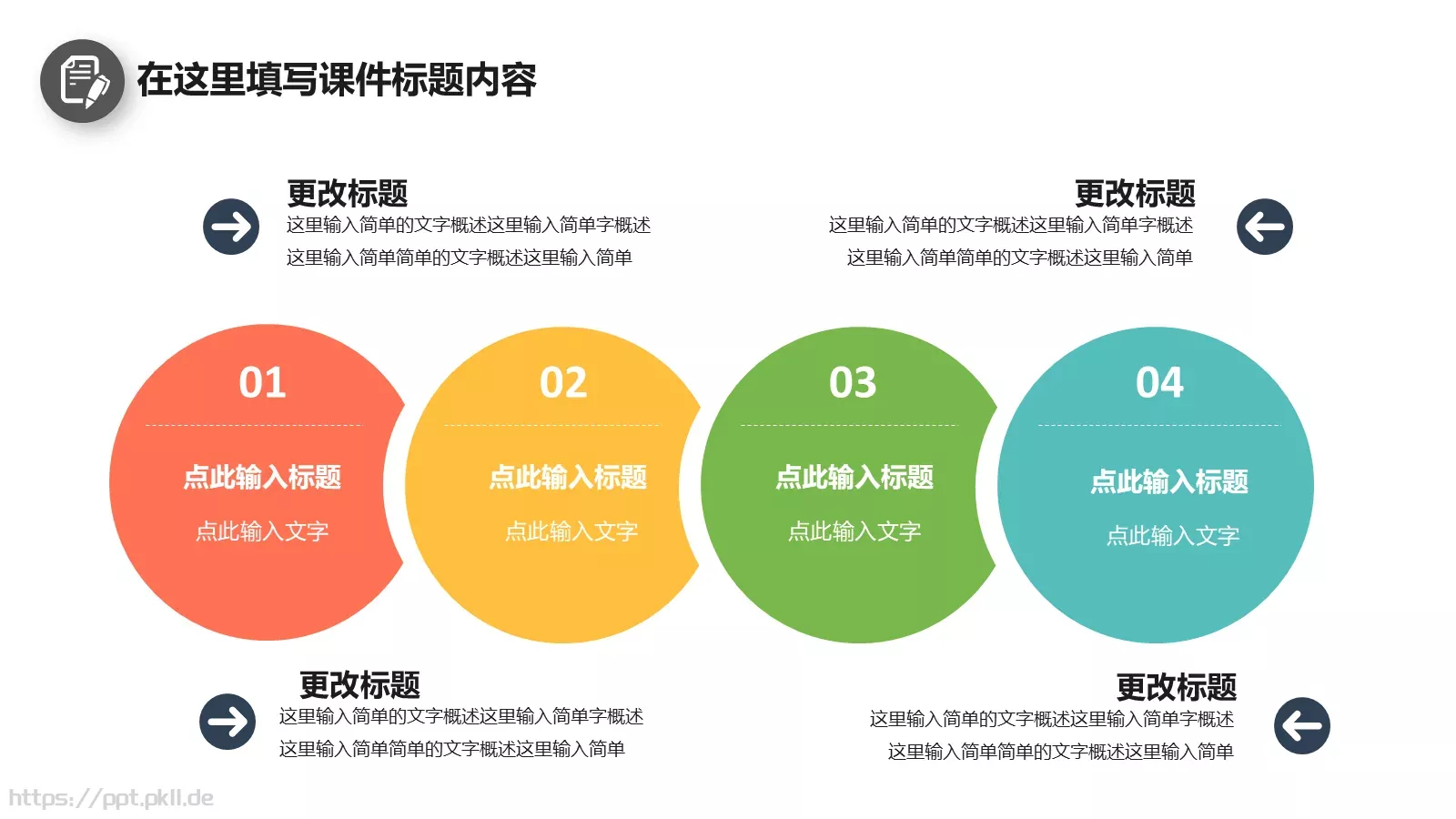 在这里填写课件标题内容

更改标题
这里输入简单的文字概述这里输入简单字概述
这里输入简单简单的文字概述这里输入简单

更改标题
这里输入简单的文字概述这里输入简单字概述
这里输入简单简单的文字概述这里输入简单

01
点此输入标题
点此输入文字

02
点此输入标题
点此输入文字

03
点此输入标题
点此输入文字

04
点此输入标题
点此输入文字

更改标题
这里输入简单的文字概述这里输入简单字概述
这里输入简单简单的文字概述这里输入简单

更改标题
这里输入简单的文字概述这里输入简单字概述
这里输入简单简单的文字概述这里输入简单

https://ppt.pkll.de